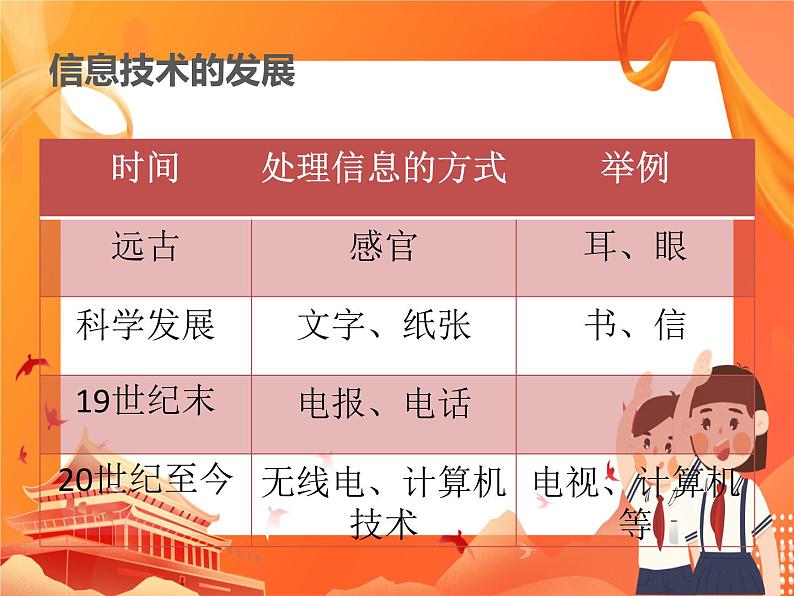 信息技术的发展

| 时间 | 处理信息的方式 | 举例 |
|---|---|---|
| 远古 | 感官 | 耳、眼 |
| 科学发展 | 文字、纸张 | 书、信 |
| 19世纪末 | 电报、电话 | |
| 20世纪至今 | 无线电、计算机技术 | 电视、计算机等 |